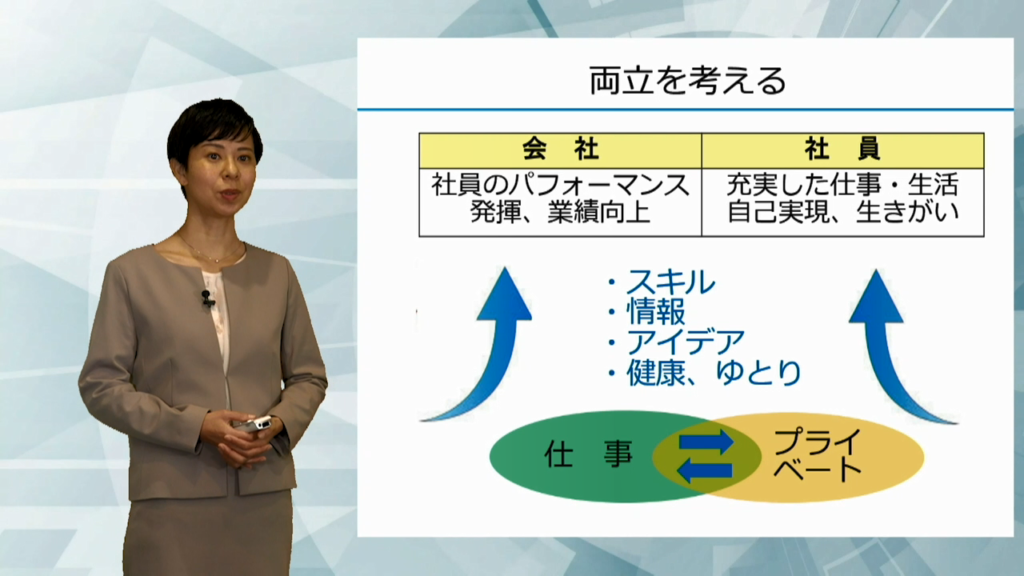 両立を考える

| 会　社 | 社　員 |
|---|---|
| 社員のパフォーマンス発揮、業績向上 | 充実した仕事・生活 自己実現、生きがい |

・スキル
・情報
・アイデア
・健康、ゆとり

仕　事

プライベート